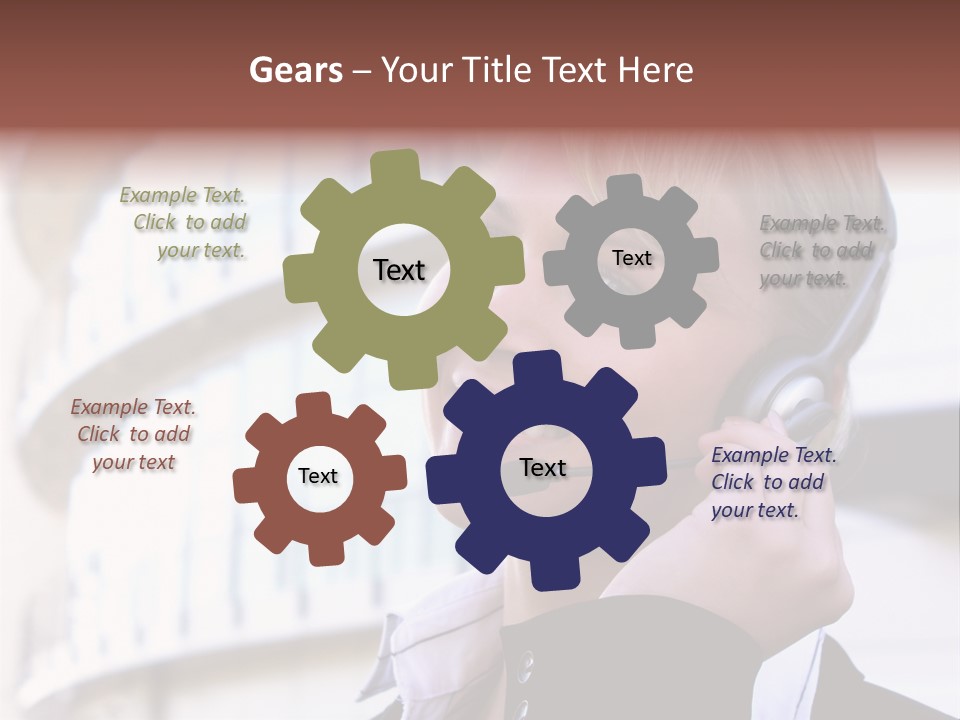 Gears – Your Title Text Here

Example Text. Click to add your text.

Text

Text

Example Text. Click to add your text.

Example Text. Click to add your text

Text

Text

Example Text. Click to add your text.